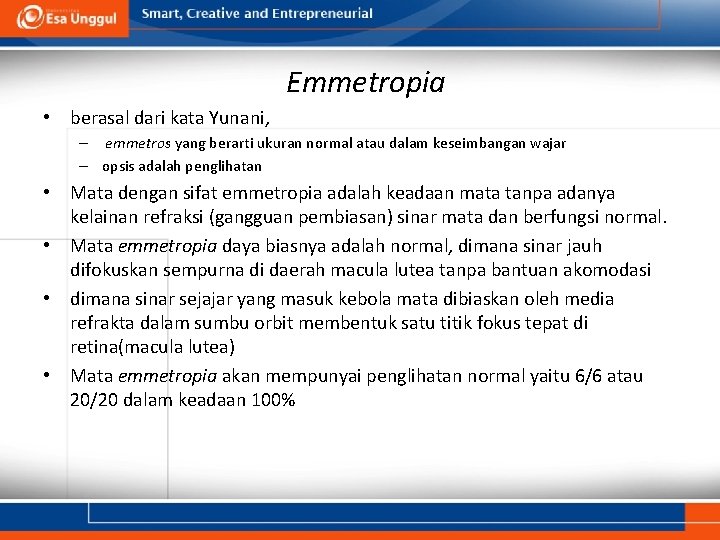 Esa Unggul
Smart, Creative and Entrepreneurial

Emmetropia

• berasal dari kata Yunani,
– emmetros yang berarti ukuran normal atau dalam keseimbangan wajar
– opsis adalah penglihatan
• Mata dengan sifat emmetropia adalah keadaan mata tanpa adanya kelainan refraksi (gangguan pembiasan) sinar mata dan berfungsi normal.
• Mata emmetropia daya biasnya adalah normal, dimana sinar jauh difokuskan sempurna di daerah macula lutea tanpa bantuan akomodasi
• dimana sinar sejajar yang masuk kebola mata dibiaskan oleh media refrakta dalam sumbu orbit membentuk satu titik fokus tepat di retina(macula lutea)
• Mata emmetropia akan mempunyai penglihatan normal yaitu 6/6 atau 20/20 dalam keadaan 100%